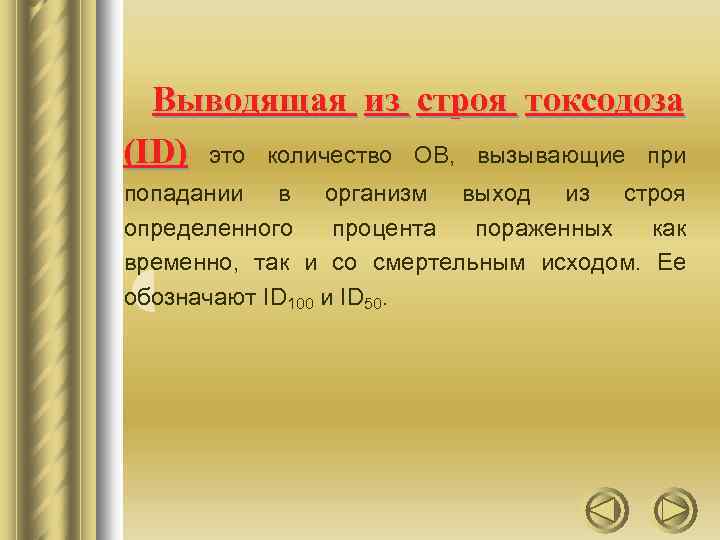 Выводящая из строя токсодоза (ID) это количество ОВ, вызывающие при попадании в организм выход из строя определенного процента пораженных как временно, так и со смертельным исходом. Ее обозначают $ID_{100}$ и $ID_{50}$.